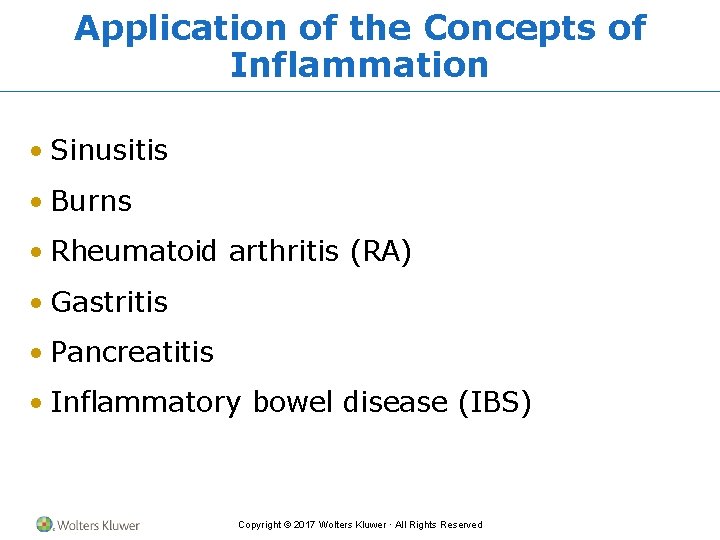 Application of the Concepts of Inflammation

• Sinusitis
• Burns
• Rheumatoid arthritis (RA)
• Gastritis
• Pancreatitis
• Inflammatory bowel disease (IBS)

Wolters Kluwer

Copyright © 2017 Wolters Kluwer · All Rights Reserved